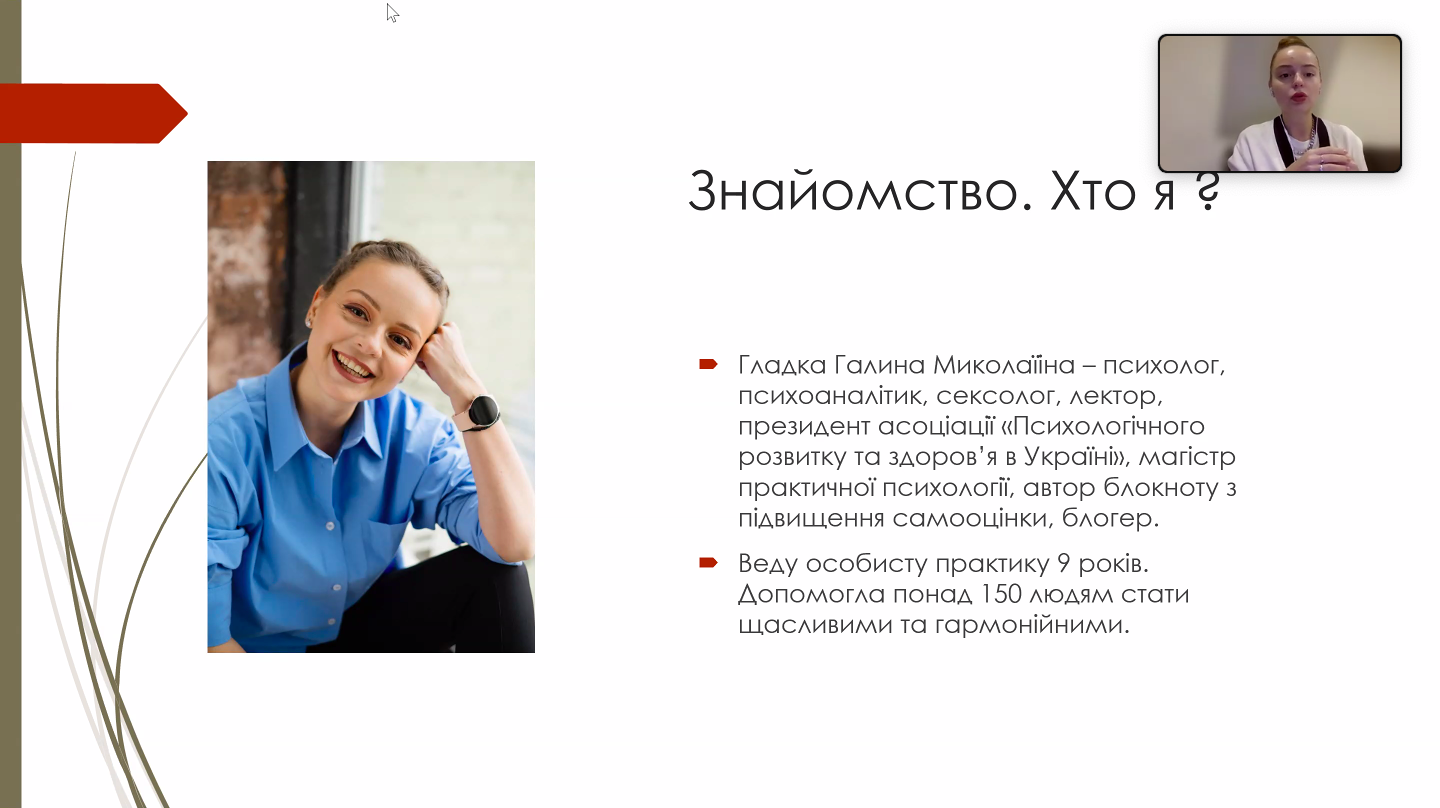 Знайомство. Хто я ?

Гладка Галина Миколаїіна – психолог, психоаналітик, сексолог, лектор, президент асоціації «Психологічного розвитку та здоров'я в Україні», магістр практичної психології, автор блокноту з підвищення самооцінки, блогер.

Веду особисту практику 9 років. Допомогла понад 150 людям стати щасливими та гармонійними.